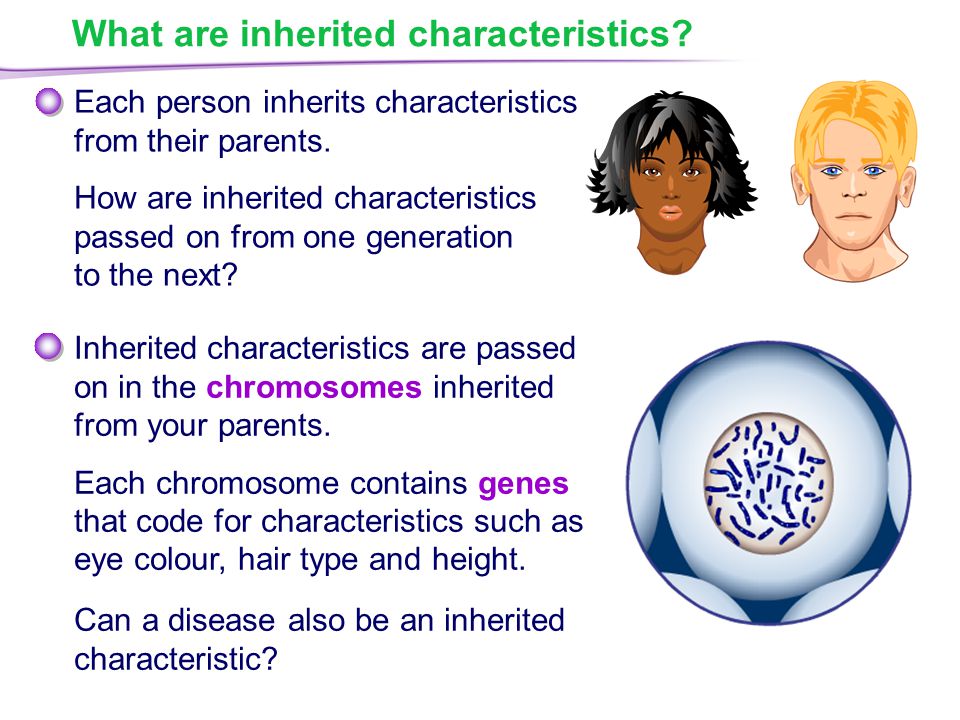 What are inherited characteristics?

Each person inherits characteristics from their parents.

How are inherited characteristics passed on from one generation to the next?

Inherited characteristics are passed on in the chromosomes inherited from your parents.

Each chromosome contains genes that code for characteristics such as eye colour, hair type and height.

Can a disease also be an inherited characteristic?